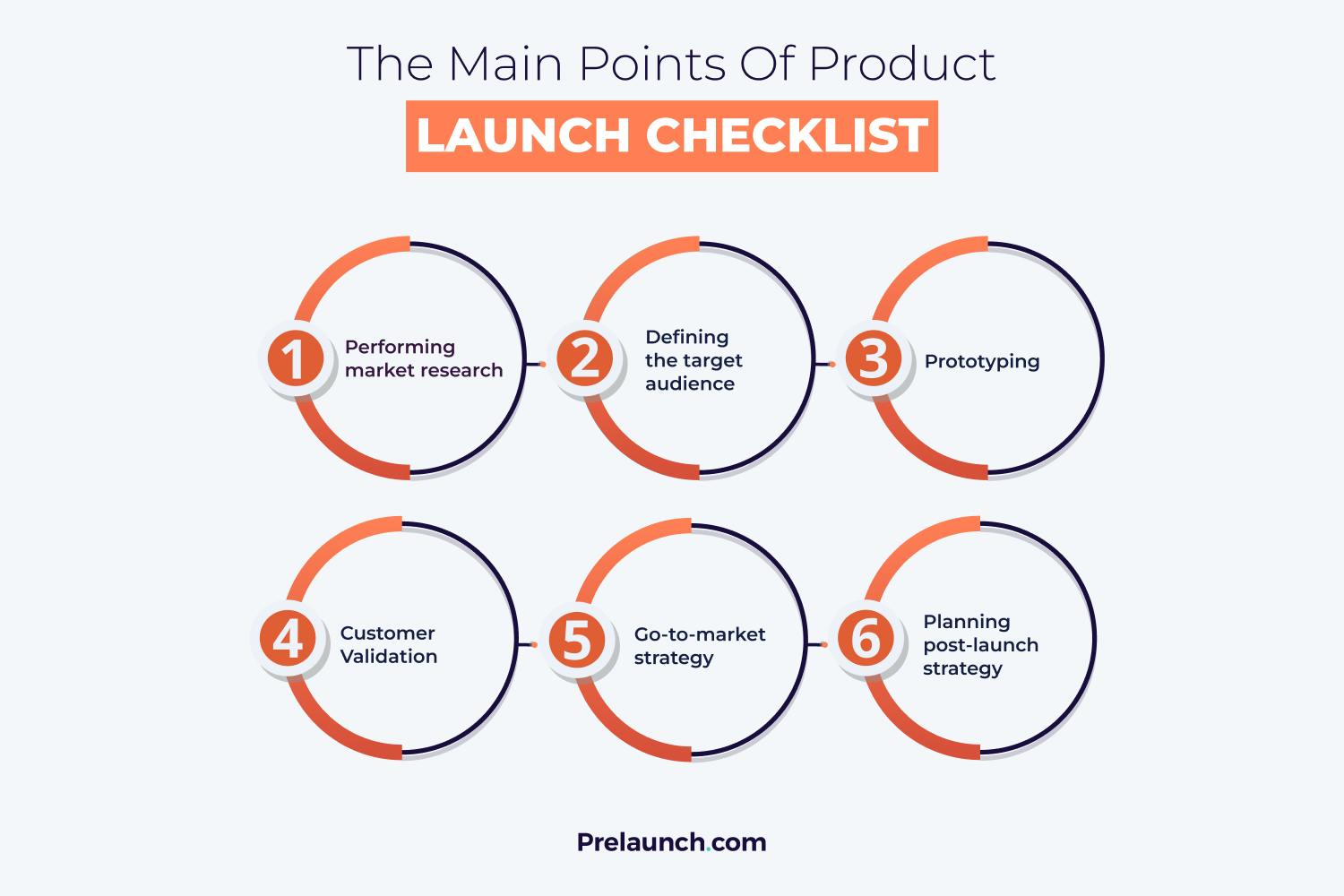 The Main Points Of Product
LAUNCH CHECKLIST

1 Performing market research

2 Defining the target audience

3 Prototyping

4 Customer Validation

5 Go-to-market strategy

6 Planning post-launch strategy

Prelaunch.com